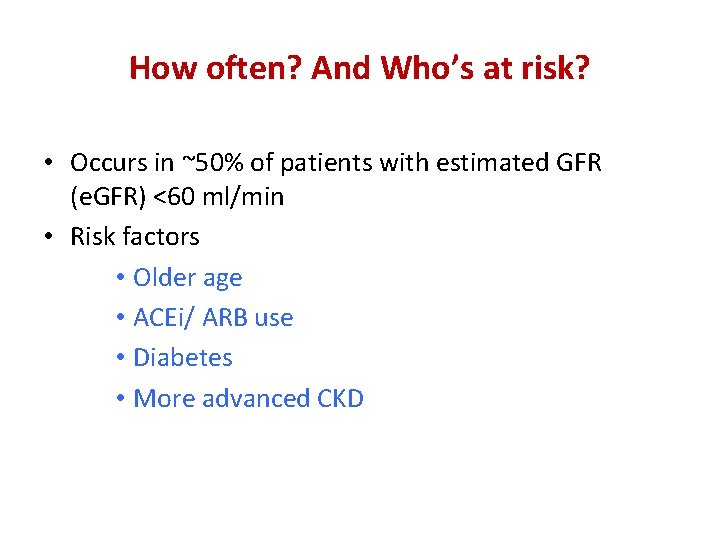 How often? And Who's at risk?

• Occurs in ~50% of patients with estimated GFR (eGFR) <60 ml/min
• Risk factors
  • Older age
  • ACEi/ ARB use
  • Diabetes
  • More advanced CKD